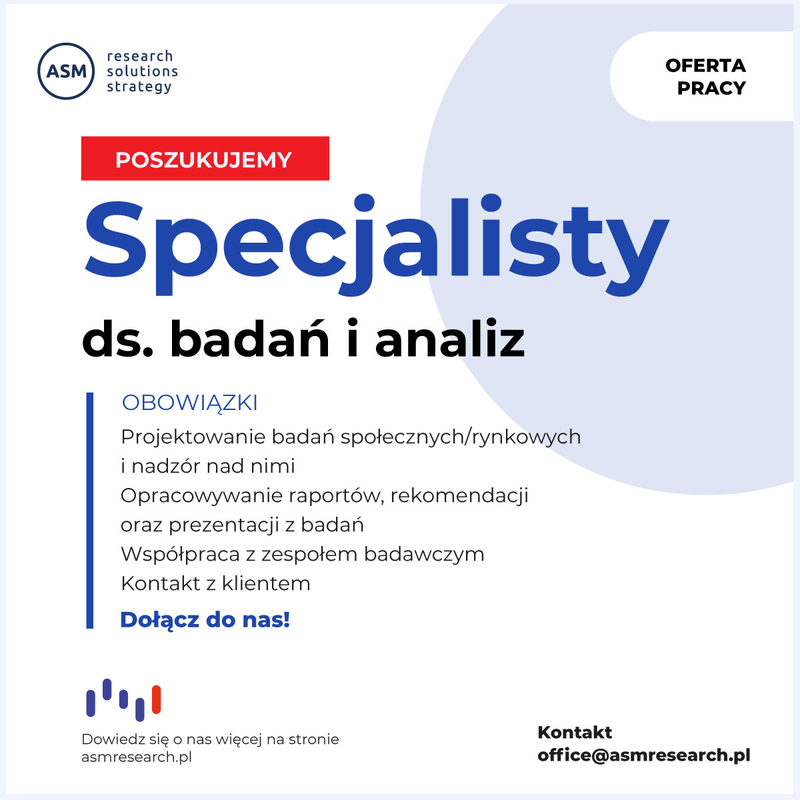 ASM research solutions strategy

OFERTA PRACY

POSZUKUJEMY

Specjalisty

ds. badań i analiz

OBOWIĄZKI

Projektowanie badań społecznych/rynkowych i nadzór nad nimi

Opracowywanie raportów, rekomendacji oraz prezentacji z badań

Współpraca z zespołem badawczym

Kontakt z klientem

Dołącz do nas!

Dowiedz się o nas więcej na stronie asmresearch.pl

Kontakt
office@asmresearch.pl